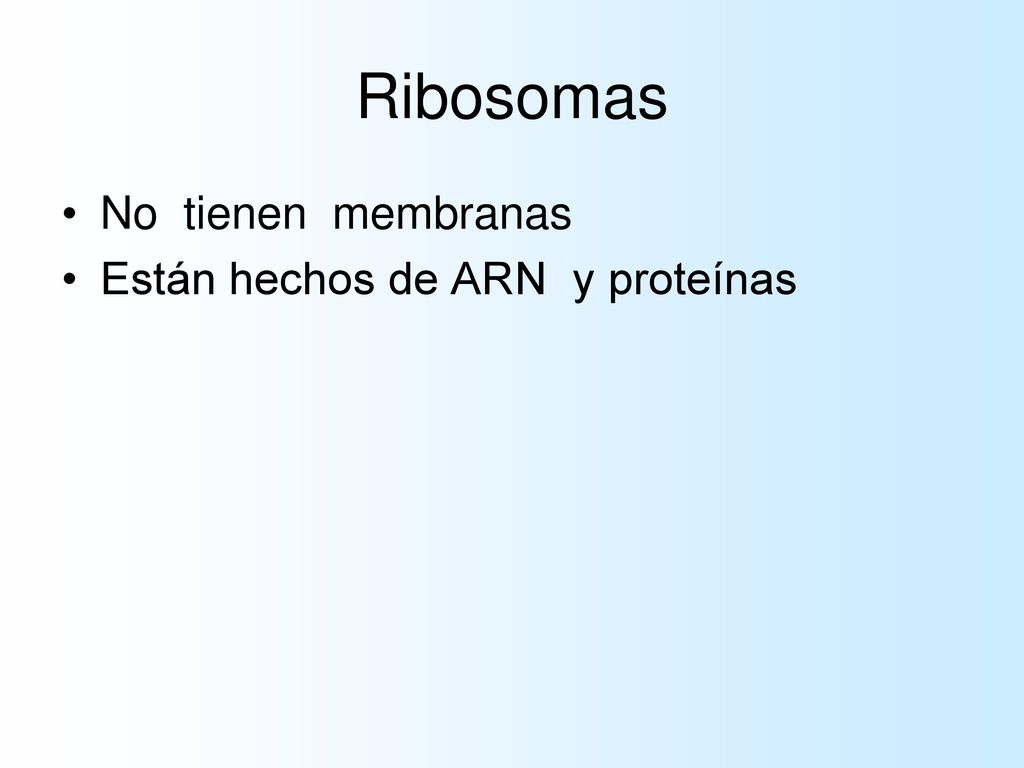 Ribosomas

• No tienen membranas
• Están hechos de ARN y proteínas